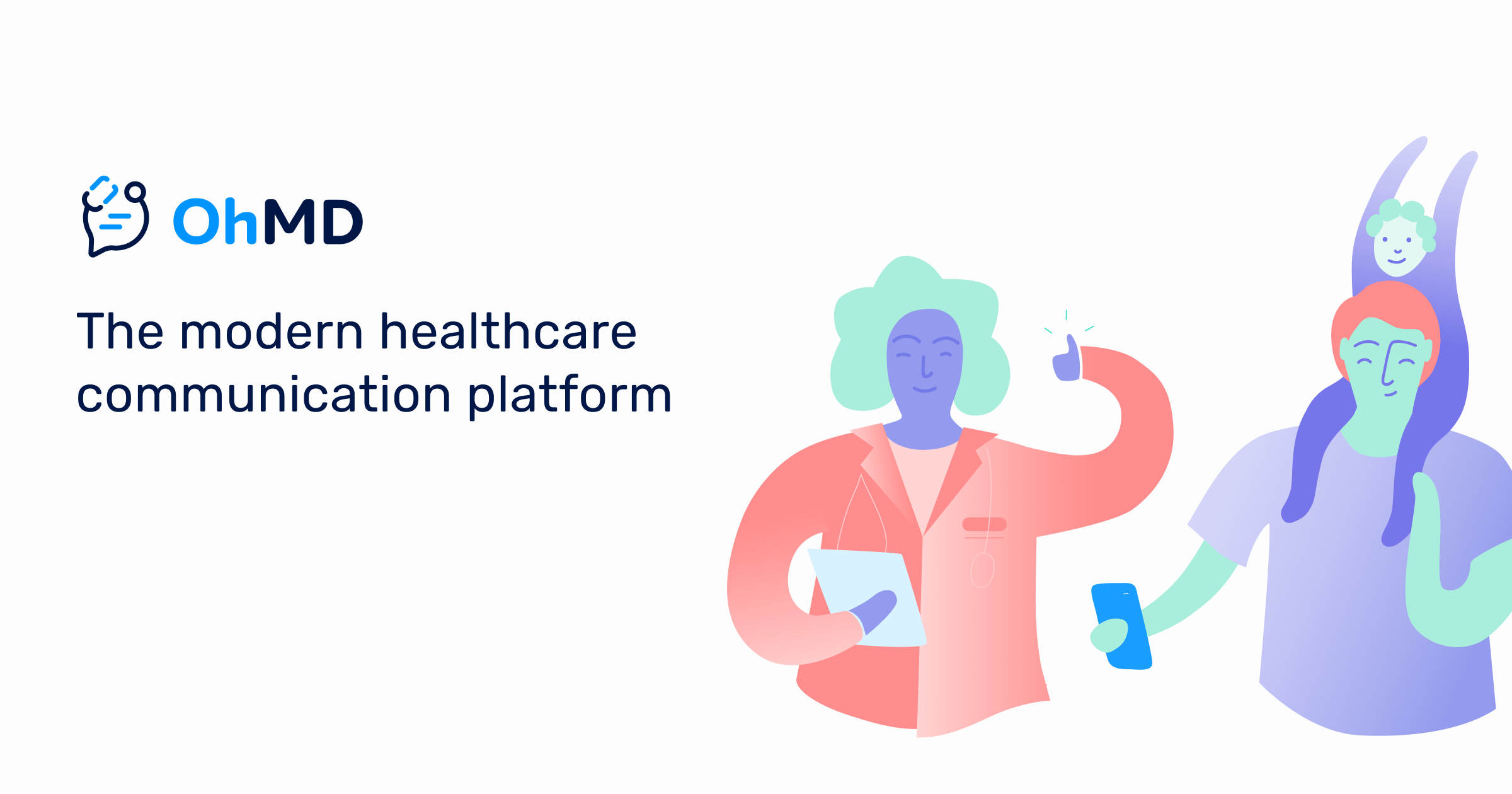 OhMD

The modern healthcare communication platform